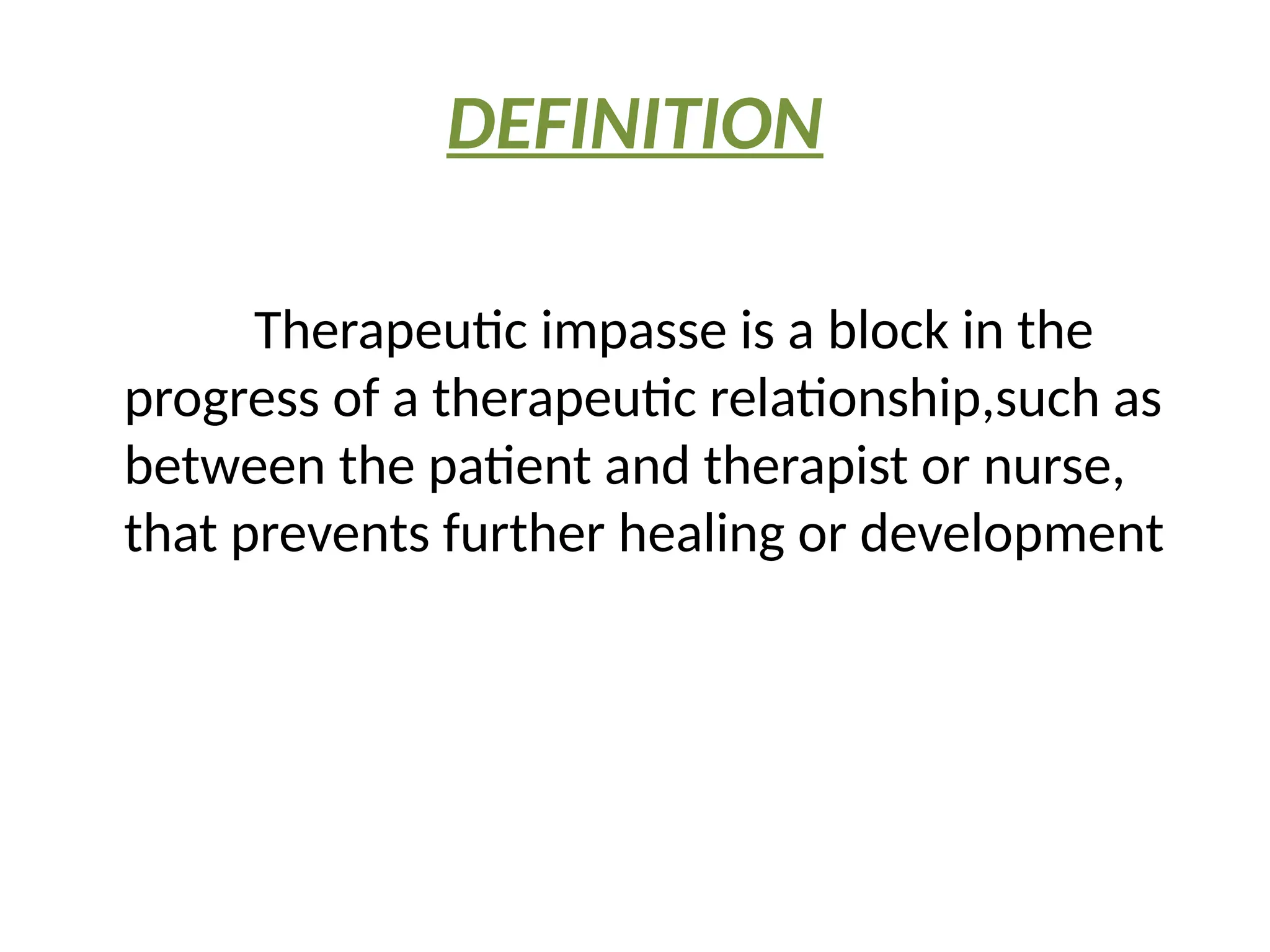 DEFINITION

Therapeutic impasse is a block in the progress of a therapeutic relationship,such as between the patient and therapist or nurse, that prevents further healing or development